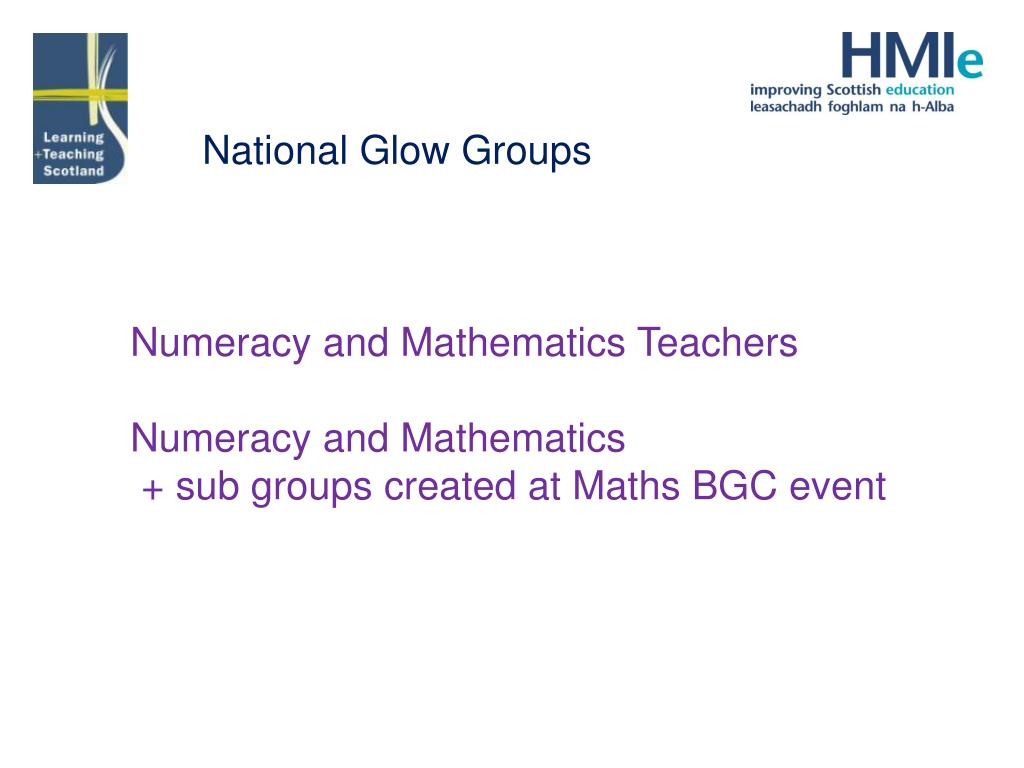 Learning
+Teaching
Scotland

HMIe
improving Scottish education
leasachadh foghlam na h-Alba

National Glow Groups

Numeracy and Mathematics Teachers

Numeracy and Mathematics
+ sub groups created at Maths BGC event